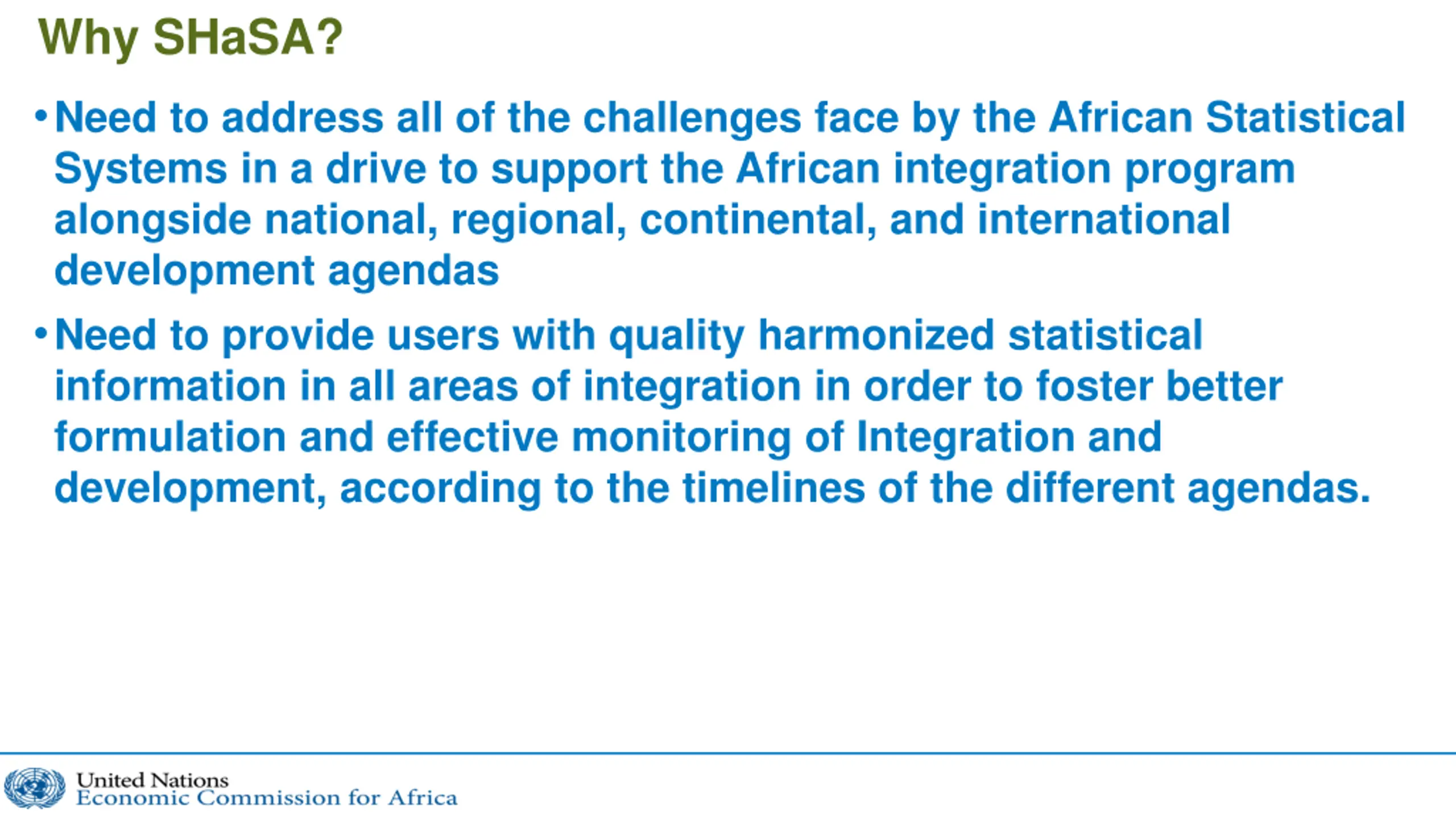 Why SHaSA?

• Need to address all of the challenges face by the African Statistical Systems in a drive to support the African integration program alongside national, regional, continental, and international development agendas

• Need to provide users with quality harmonized statistical information in all areas of integration in order to foster better formulation and effective monitoring of Integration and development, according to the timelines of the different agendas.

United Nations
Economic Commission for Africa